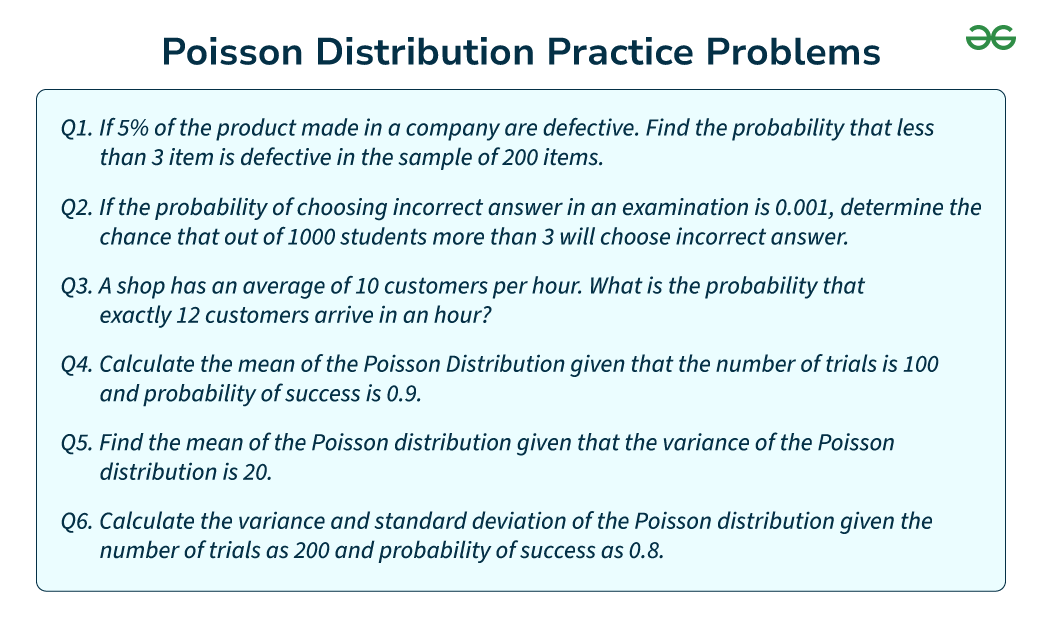 Poisson Distribution Practice Problems

Q1. If 5% of the product made in a company are defective. Find the probability that less than 3 item is defective in the sample of 200 items.

Q2. If the probability of choosing incorrect answer in an examination is 0.001, determine the chance that out of 1000 students more than 3 will choose incorrect answer.

Q3. A shop has an average of 10 customers per hour. What is the probability that exactly 12 customers arrive in an hour?

Q4. Calculate the mean of the Poisson Distribution given that the number of trials is 100 and probability of success is 0.9.

Q5. Find the mean of the Poisson distribution given that the variance of the Poisson distribution is 20.

Q6. Calculate the variance and standard deviation of the Poisson distribution given the number of trials as 200 and probability of success as 0.8.